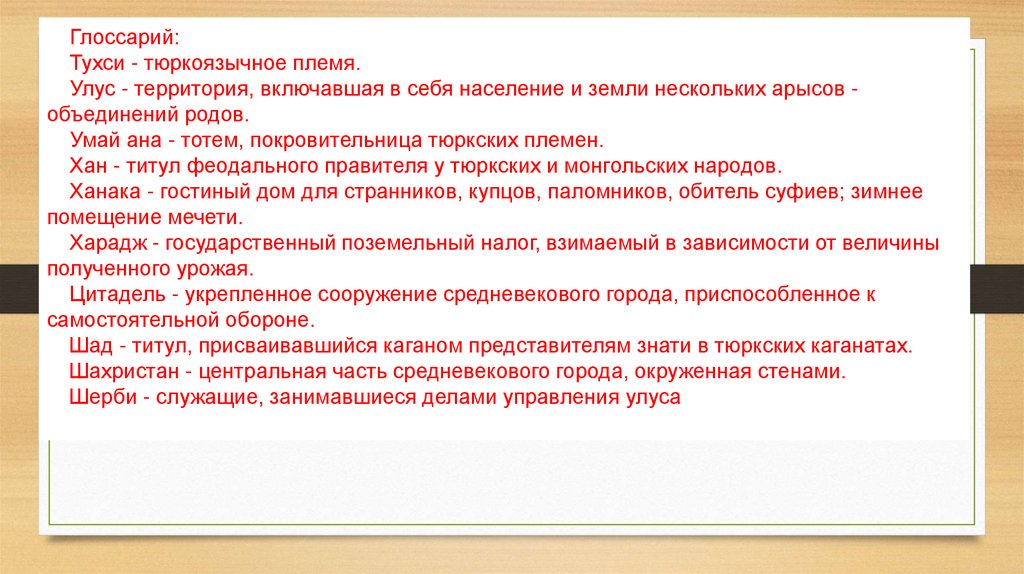 Глоссарий:
Тухси - тюркоязычное племя.
Улус - территория, включавшая в себя население и земли нескольких арысов - объединений родов.
Умай ана - тотем, покровительница тюркских племен.
Хан - титул феодального правителя у тюркских и монгольских народов.
Ханака - гостиный дом для странников, купцов, паломников, обитель суфиев; зимнее помещение мечети.
Харадж - государственный поземельный налог, взимаемый в зависимости от величины полученного урожая.
Цитадель - укрепленное сооружение средневекового города, приспособленное к самостоятельной обороне.
Шад - титул, присваивавшийся каганом представителям знати в тюркских каганатах.
Шахристан - центральная часть средневекового города, окруженная стенами.
Шерби - служащие, занимавшиеся делами управления улуса